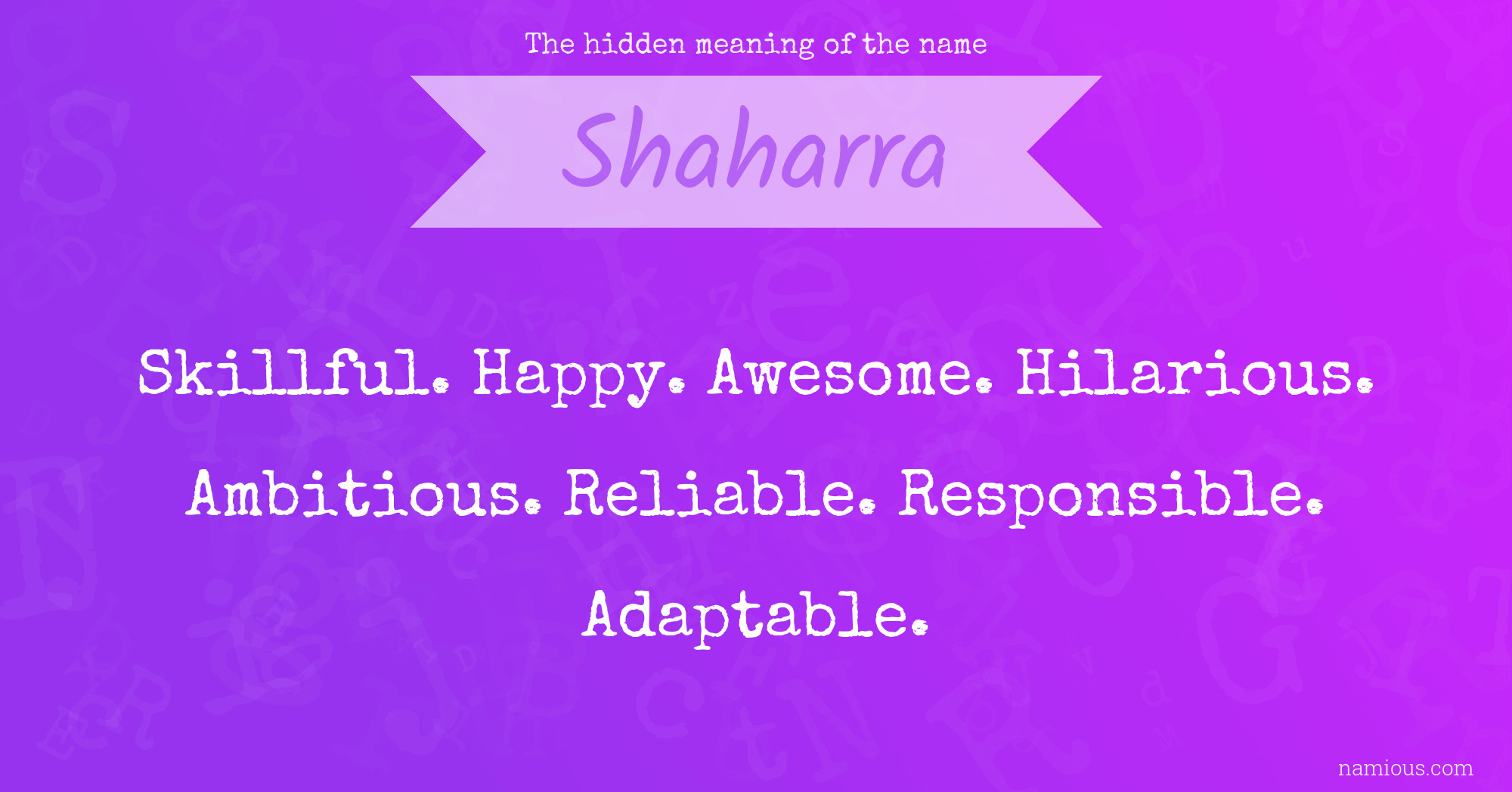 The hidden meaning of the name

Shaharra

Skillful. Happy. Awesome. Hilarious. Ambitious. Reliable. Responsible. Adaptable.

namious.com